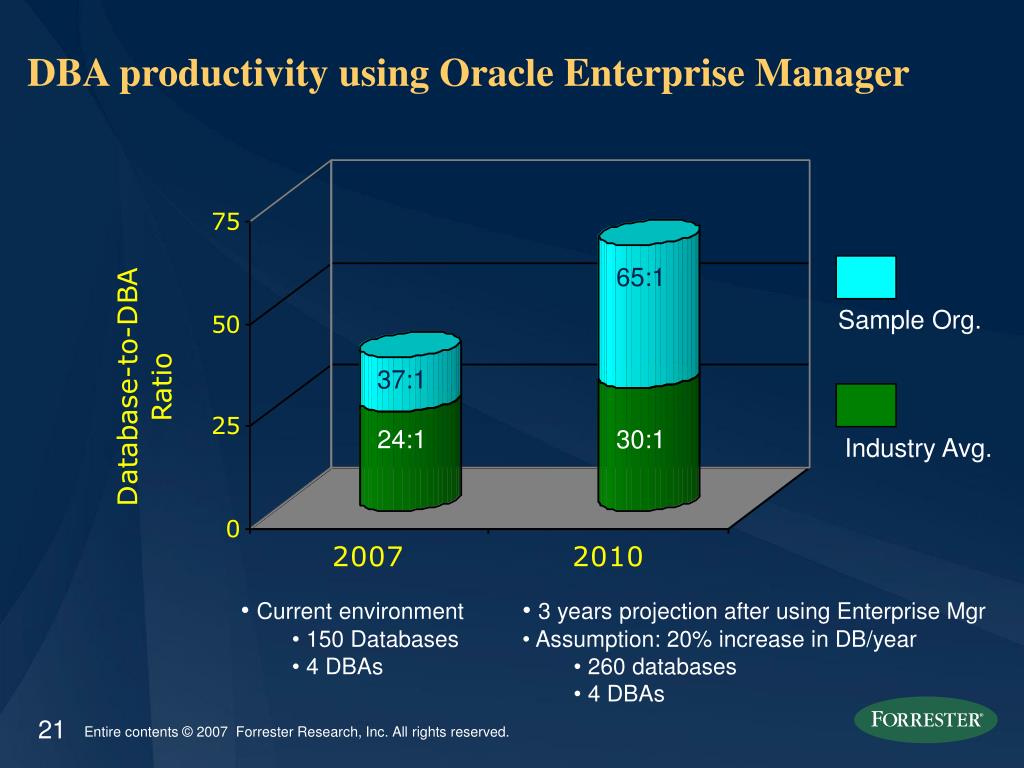 DBA productivity using Oracle Enterprise Manager

Database-to-DBA Ratio

75
50
25
0

37:1
24:1
65:1
30:1

2007
2010

Sample Org.
Industry Avg.

• Current environment
• 150 Databases
• 4 DBAs

• 3 years projection after using Enterprise Mgr
• Assumption: 20% increase in DB/year
• 260 databases
• 4 DBAs

21
Entire contents © 2007 Forrester Research, Inc. All rights reserved.
FORRESTER®